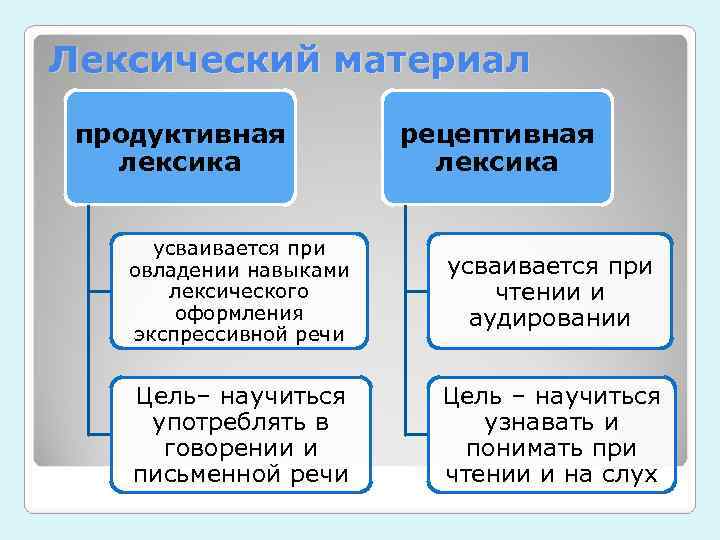 Лексический материал

продуктивная лексика

усваивается при овладении навыками лексического оформления экспрессивной речи

Цель– научиться употреблять в говорении и письменной речи

рецептивная лексика

усваивается при чтении и аудировании

Цель – научиться узнавать и понимать при чтении и на слух